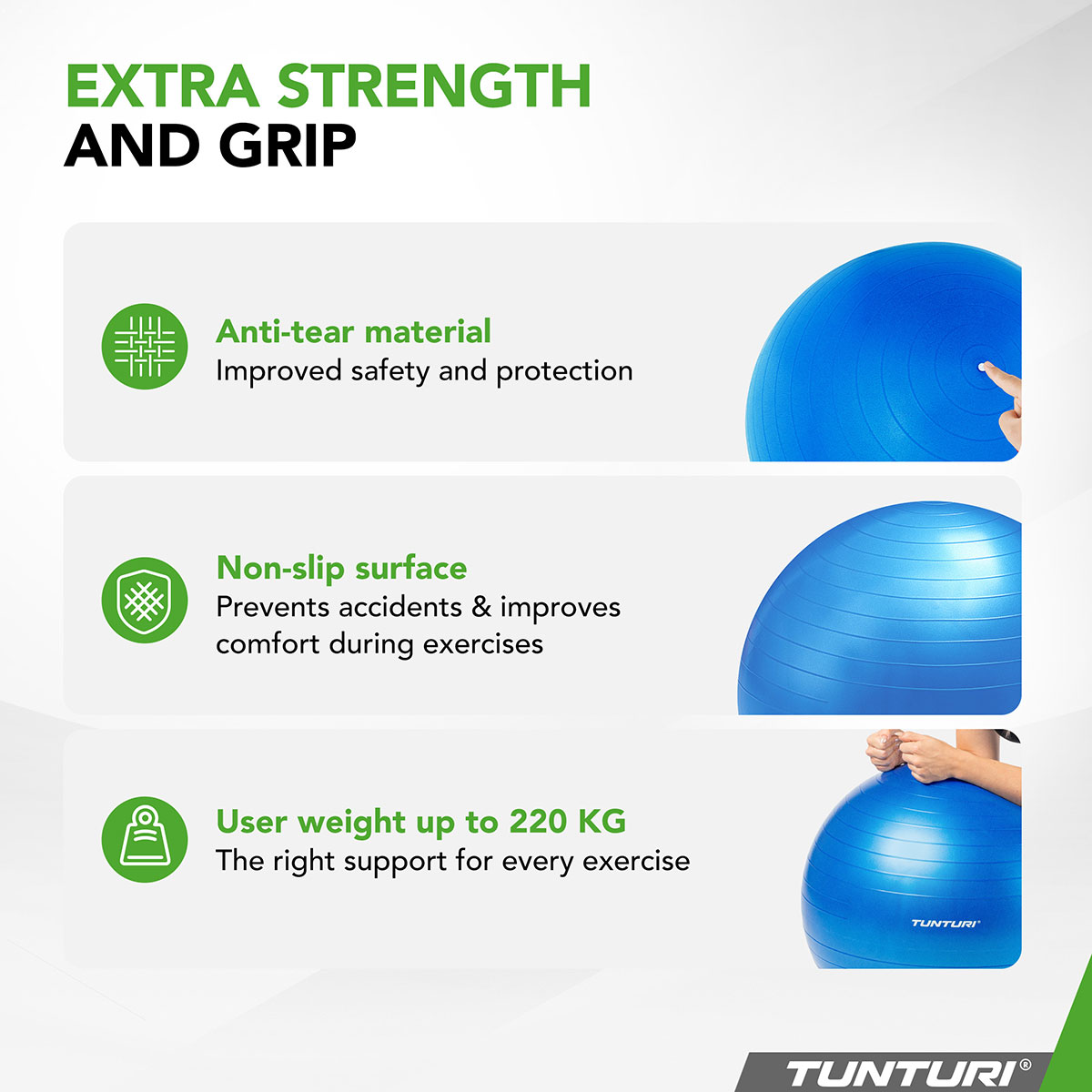 EXTRA STRENGTH
AND GRIP

Anti-tear material
Improved safety and protection

Non-slip surface
Prevents accidents & improves comfort during exercises

User weight up to 220 KG
The right support for every exercise

TUNTURI

TUNTURI®